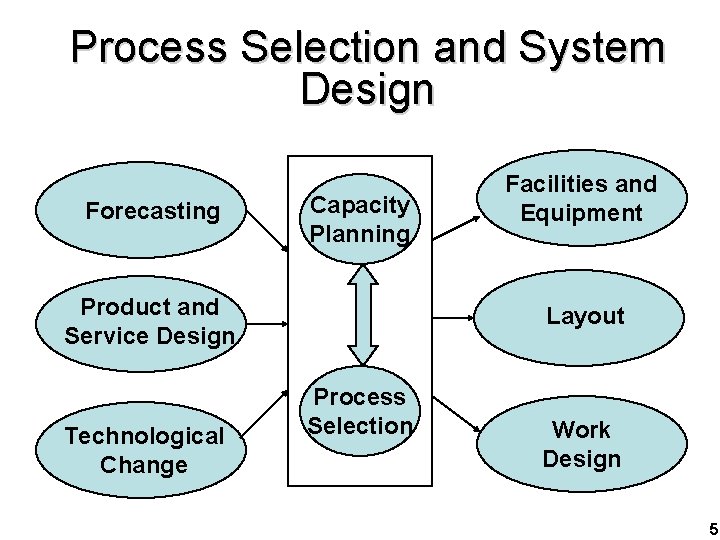 Process Selection and System Design

Forecasting

Product and Service Design

Technological Change

Capacity Planning

Process Selection

Facilities and Equipment

Layout

Work Design

5